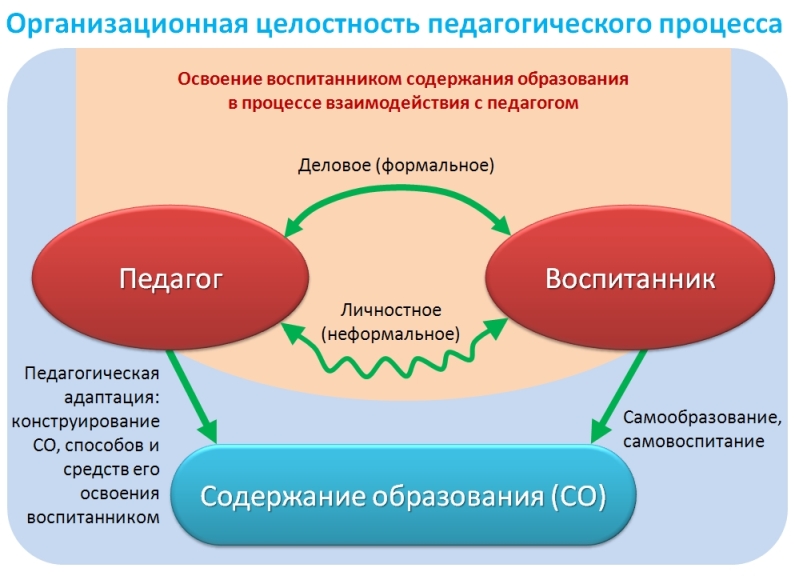 Организационная целостность педагогического процесса

Освоение воспитанником содержания образования в процессе взаимодействия с педагогом

Деловое (формальное)

Педагог

Воспитанник

Личностное (неформальное)

Педагогическая адаптация: конструирование СО, способов и средств его освоения воспитанником

Самообразование, самовоспитание

Содержание образования (СО)